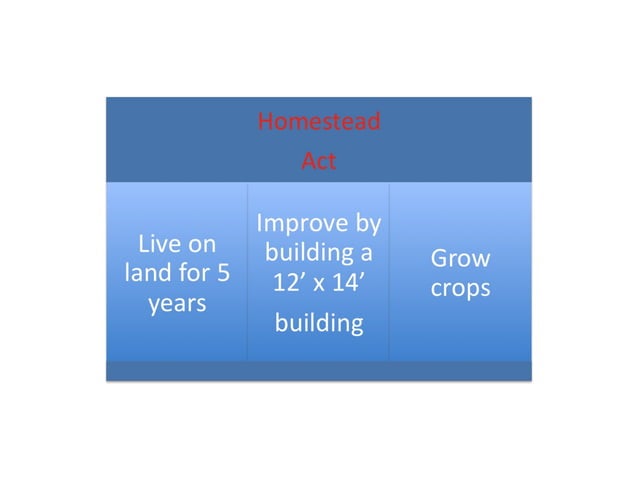 Homestead Act

Live on land for 5 years

Improve by building a 12’ x 14’ building

Grow crops